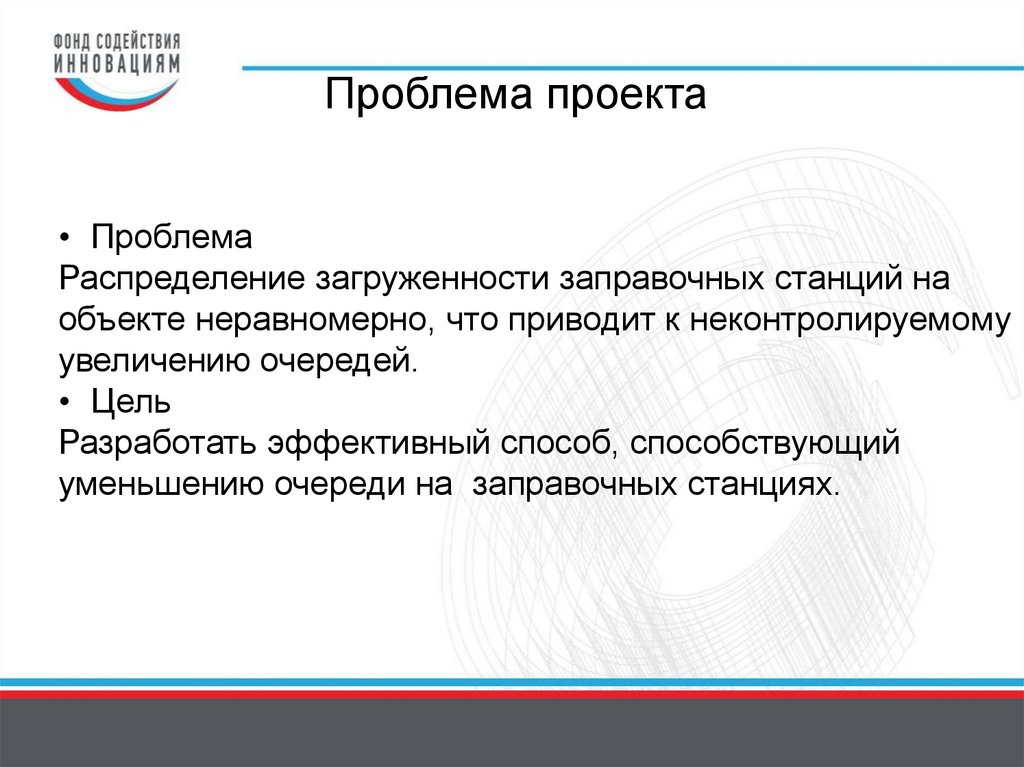 ФОНД СОДЕЙСТВИЯ ИННОВАЦИЯМ

Проблема проекта

• Проблема
Распределение загруженности заправочных станций на объекте неравномерно, что приводит к неконтролируемому увеличению очередей.
• Цель
Разработать эффективный способ, способствующий уменьшению очереди на  заправочных станциях.